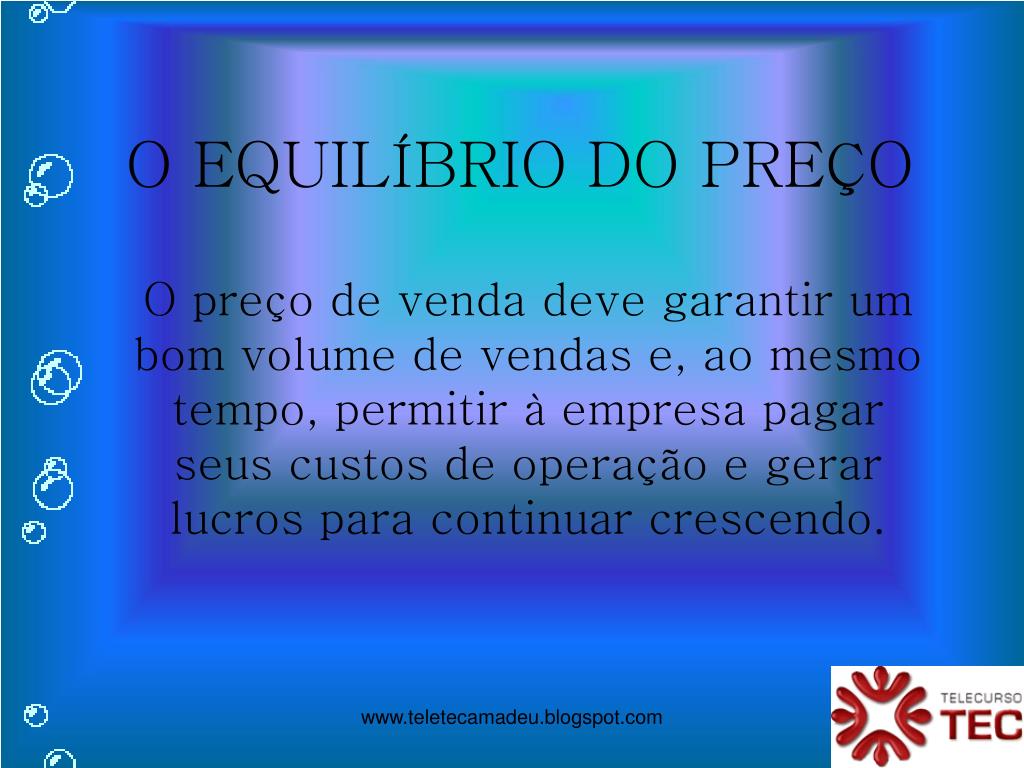 O EQUILÍBRIO DO PREÇO

O preço de venda deve garantir um bom volume de vendas e, ao mesmo tempo, permitir à empresa pagar seus custos de operação e gerar lucros para continuar crescendo.

www.teletecamadeu.blogspot.com

TELECURSO
TEC